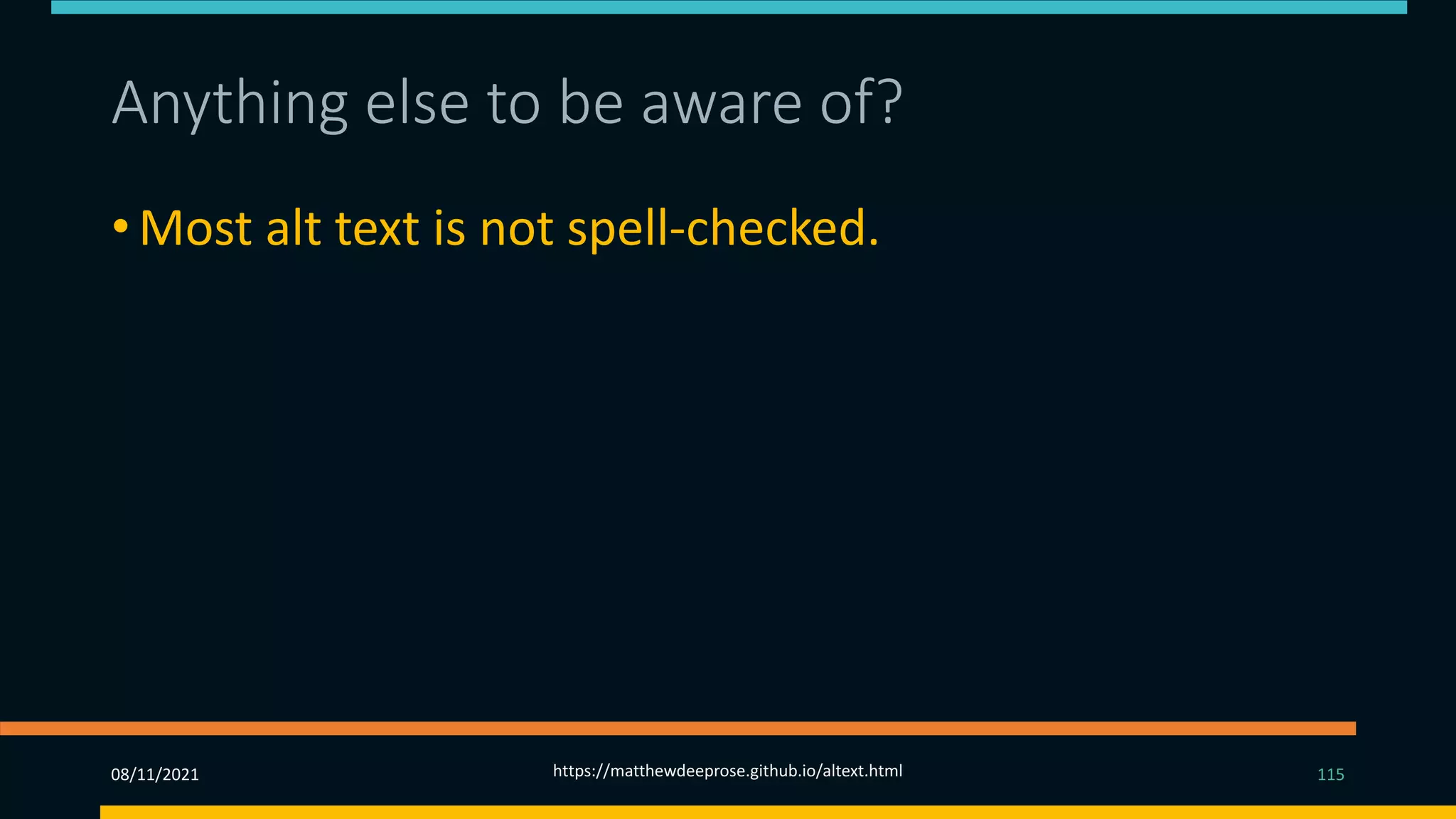 Anything else to be aware of?

• Most alt text is not spell-checked.

08/11/2021

https://matthewdeeprose.github.io/altext.html

115